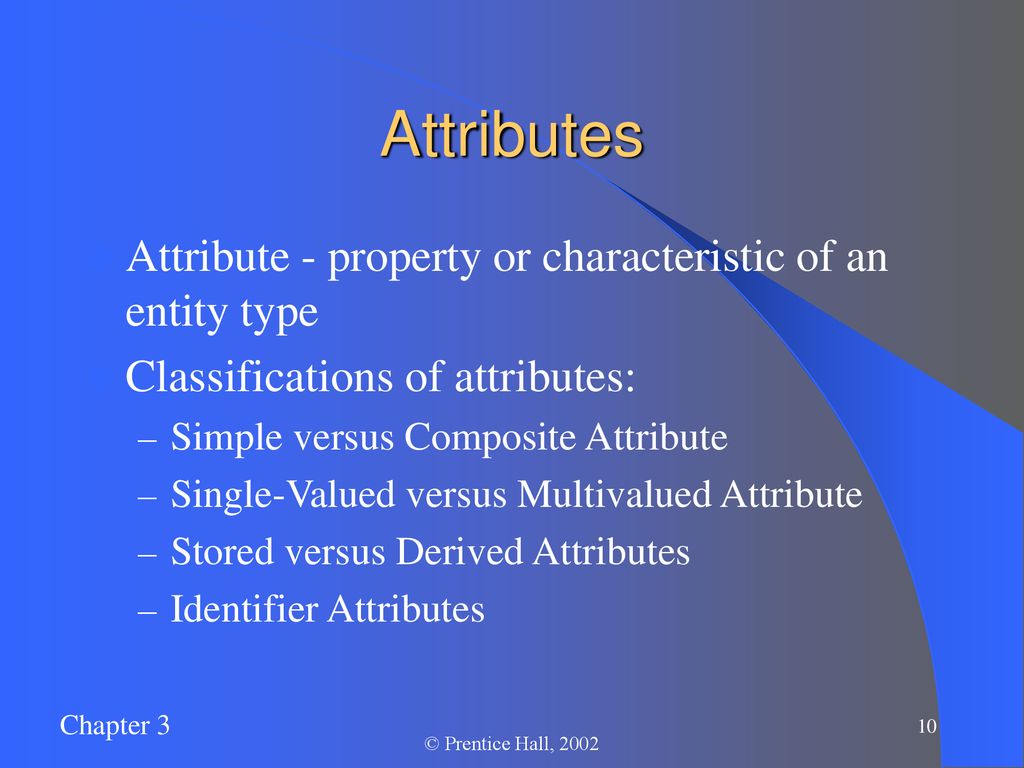 Attributes

Attribute - property or characteristic of an entity type

Classifications of attributes:

– Simple versus Composite Attribute
– Single-Valued versus Multivalued Attribute
– Stored versus Derived Attributes
– Identifier Attributes

Chapter 3

© Prentice Hall, 2002

10